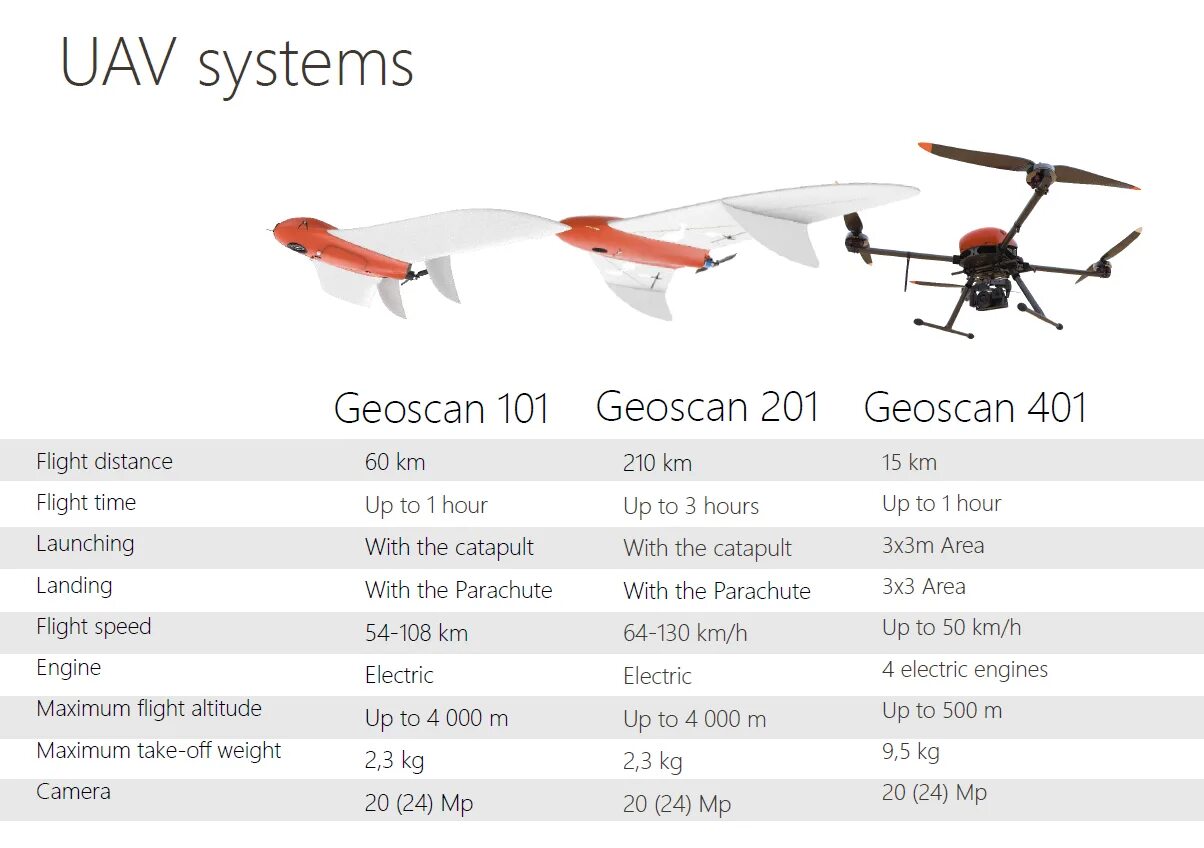 UAV systems

| | Geoscan 101 | Geoscan 201 | Geoscan 401 |
|---|---|---|---|
| Flight distance | 60 km | 210 km | 15 km |
| Flight time | Up to 1 hour | Up to 3 hours | Up to 1 hour |
| Launching | With the catapult | With the catapult | 3x3m Area |
| Landing | With the Parachute | With the Parachute | 3x3 Area |
| Flight speed | 54-108 km | 64-130 km/h | Up to 50 km/h |
| Engine | Electric | Electric | 4 electric engines |
| Maximum flight altitude | Up to 4 000 m | Up to 4 000 m | Up to 500 m |
| Maximum take-off weight | 2,3 kg | 2,3 kg | 9,5 kg |
| Camera | 20 (24) Mp | 20 (24) Mp | 20 (24) Mp |